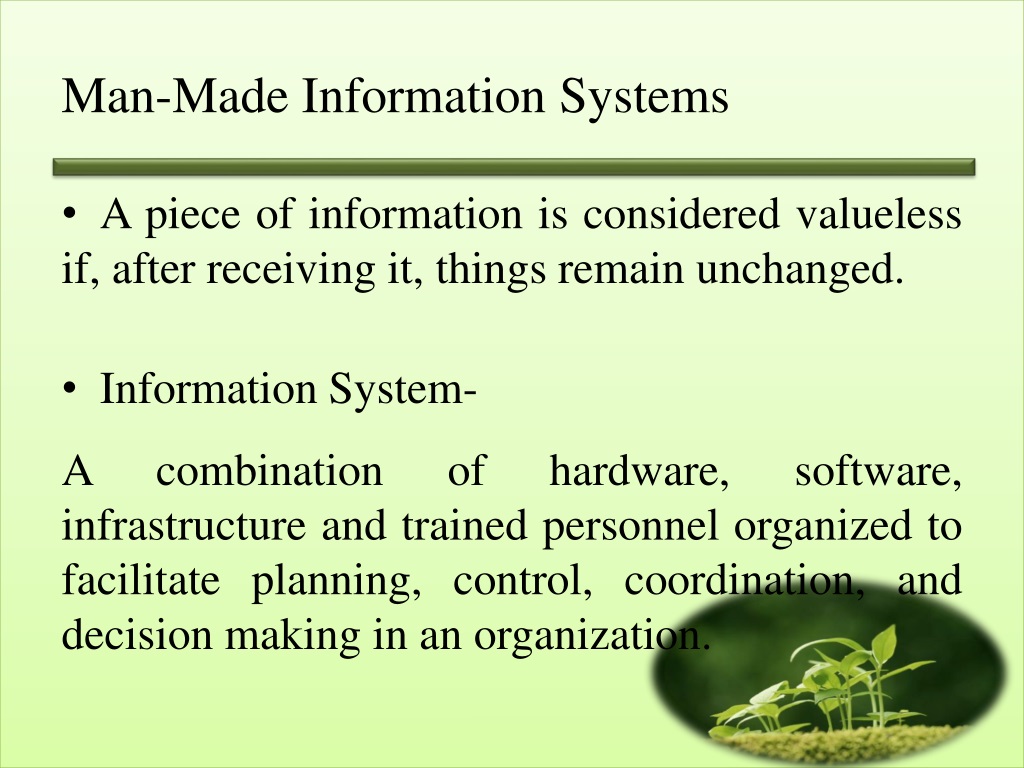 Man-Made Information Systems

• A piece of information is considered valueless if, after receiving it, things remain unchanged.

• Information System-

A combination of hardware, software, infrastructure and trained personnel organized to facilitate planning, control, coordination, and decision making in an organization.